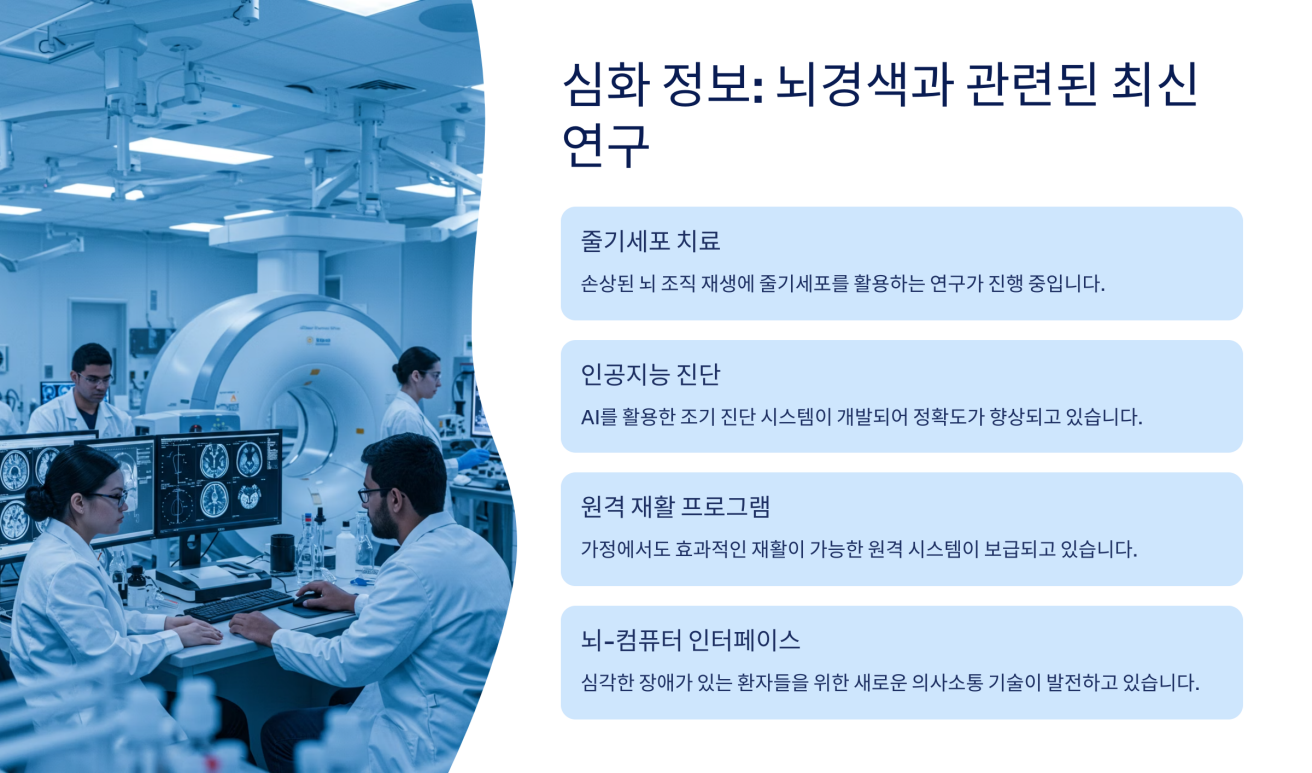 심화 정보: 뇌경색과 관련된 최신 연구

줄기세포 치료

손상된 뇌 조직 재생에 줄기세포를 활용하는 연구가 진행 중입니다.

인공지능 진단

AI를 활용한 조기 진단 시스템이 개발되어 정확도가 향상되고 있습니다.

원격 재활 프로그램

가정에서도 효과적인 재활이 가능한 원격 시스템이 보급되고 있습니다.

뇌-컴퓨터 인터페이스

심각한 장애가 있는 환자들을 위한 새로운 의사소통 기술이 발전하고 있습니다.